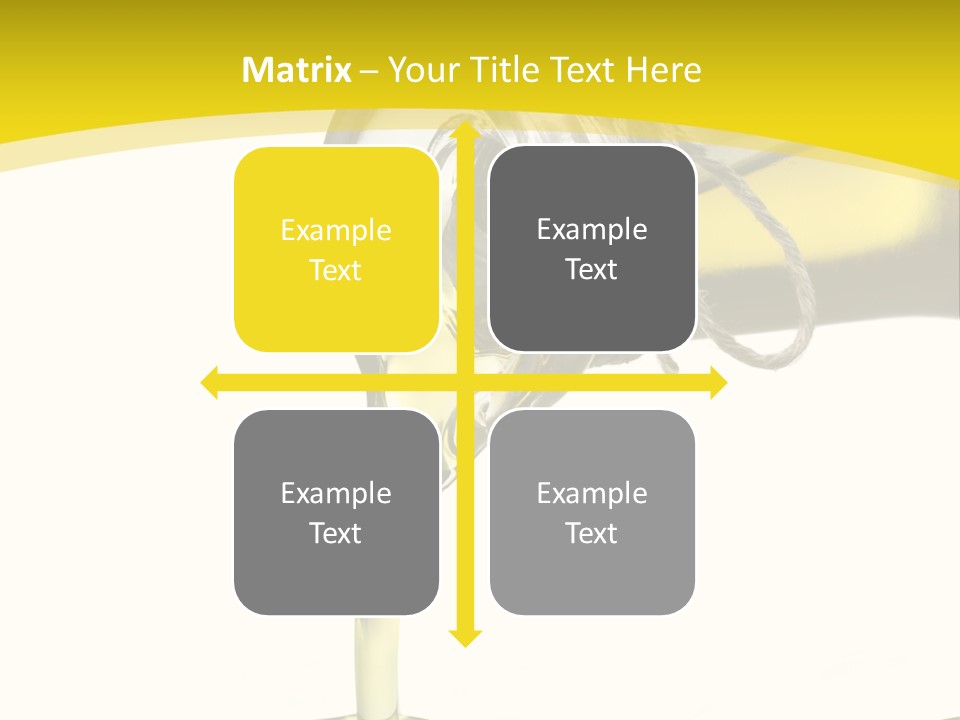 Matrix – Your Title Text Here

Example Text

Example Text

Example Text

Example Text